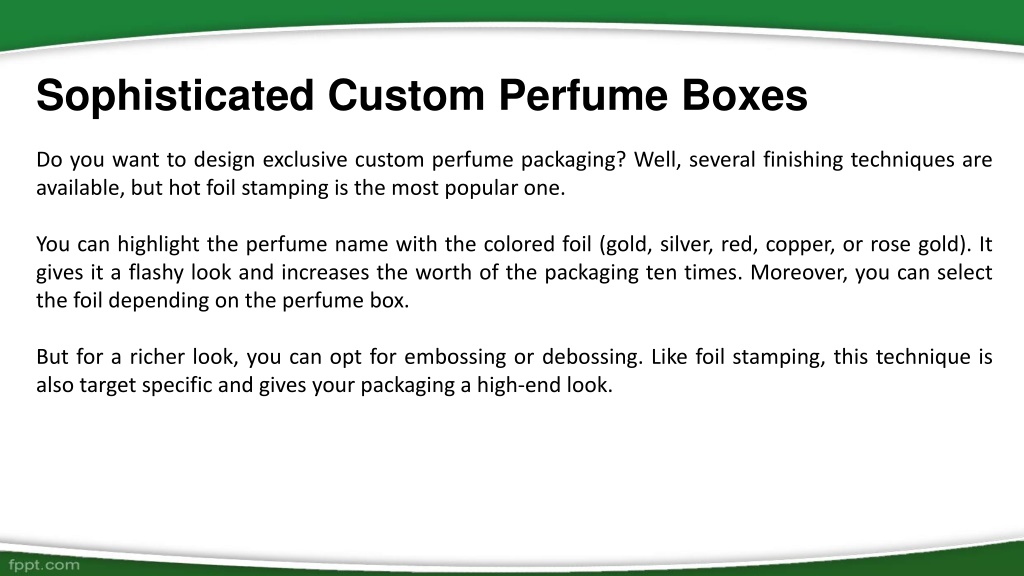 Sophisticated Custom Perfume Boxes

Do you want to design exclusive custom perfume packaging? Well, several finishing techniques are available, but hot foil stamping is the most popular one.

You can highlight the perfume name with the colored foil (gold, silver, red, copper, or rose gold). It gives it a flashy look and increases the worth of the packaging ten times. Moreover, you can select the foil depending on the perfume box.

But for a richer look, you can opt for embossing or debossing. Like foil stamping, this technique is also target specific and gives your packaging a high-end look.

fppt.com